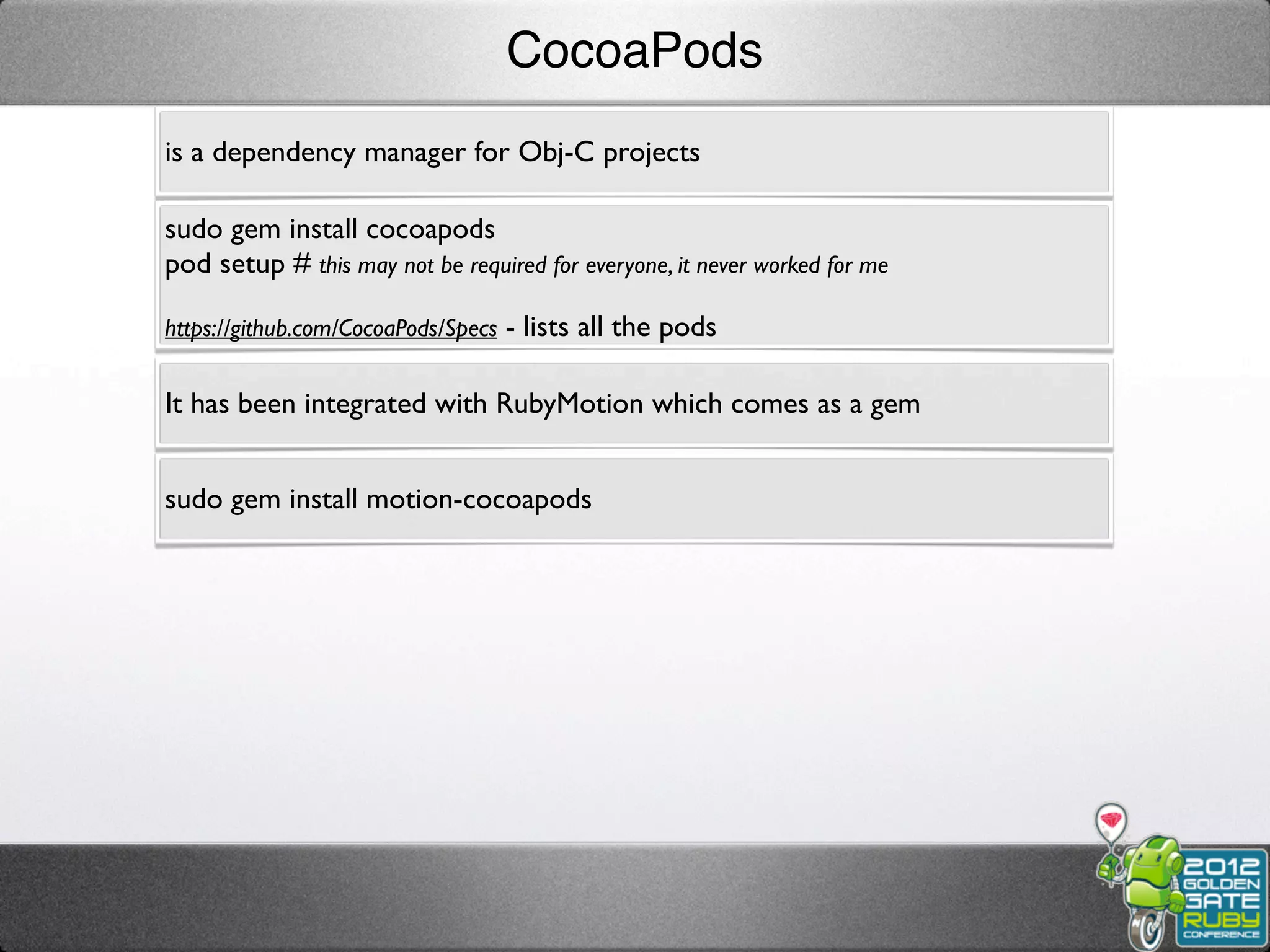 CocoaPods

is a dependency manager for Obj-C projects

sudo gem install cocoapods
pod setup # this may not be required for everyone, it never worked for me

https://github.com/CocoaPods/Specs - lists all the pods

It has been integrated with RubyMotion which comes as a gem

sudo gem install motion-cocoapods

2012 GOLDEN GATE RUBY CONFERENCE